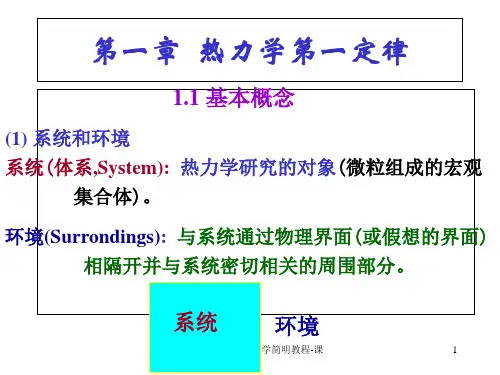 第一章 热力学第一定律

1.1 基本概念

(1) 系统和环境

系统(体系,System): 热力学研究的对象(微粒组成的宏观集合体)。

环境(Surrondings): 与系统通过物理界面(或假想的界面)相隔开并与系统密切相关的周围部分。

系统

环境

学简明教程-课

1